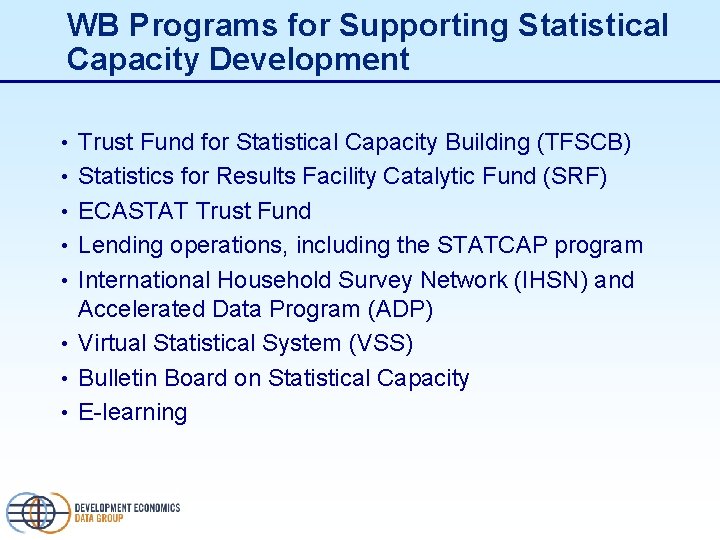 WB Programs for Supporting Statistical Capacity Development

• Trust Fund for Statistical Capacity Building (TFSCB)
• Statistics for Results Facility Catalytic Fund (SRF)
• ECASTAT Trust Fund
• Lending operations, including the STATCAP program
• International Household Survey Network (IHSN) and Accelerated Data Program (ADP)
• Virtual Statistical System (VSS)
• Bulletin Board on Statistical Capacity
• E-learning

DEVELOPMENT ECONOMICS
DATA GROUP